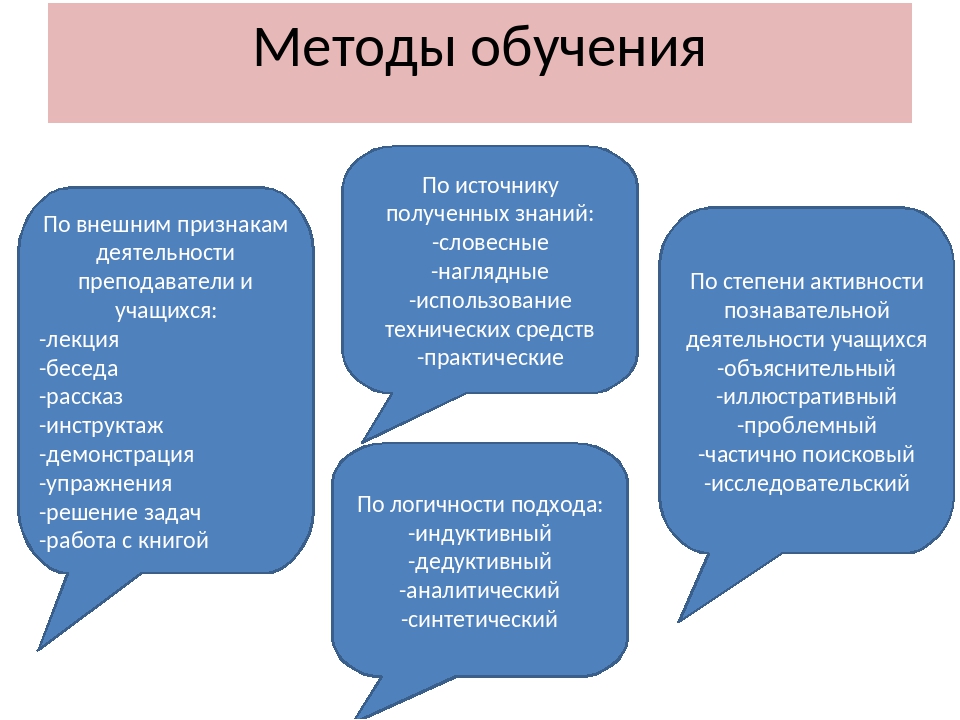 Методы обучения

По внешним признакам деятельности преподаватели и учащихся:
-лекция
-беседа
-рассказ
-инструктаж
-демонстрация
-упражнения
-решение задач
-работа с книгой

По источнику полученных знаний:
-словесные
-наглядные
-использование технических средств
-практические

По логичности подхода:
-индуктивный
-дедуктивный
-аналитический
-синтетический

По степени активности познавательной деятельности учащихся
-объяснительный
-иллюстративный
-проблемный
-частично поисковый
-исследовательский